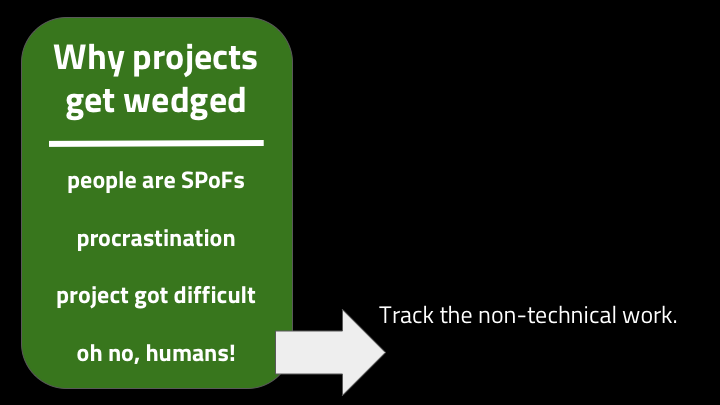 Why projects get wedged

people are SPoFs

procrastination

project got difficult

oh no, humans!

Track the non-technical work.